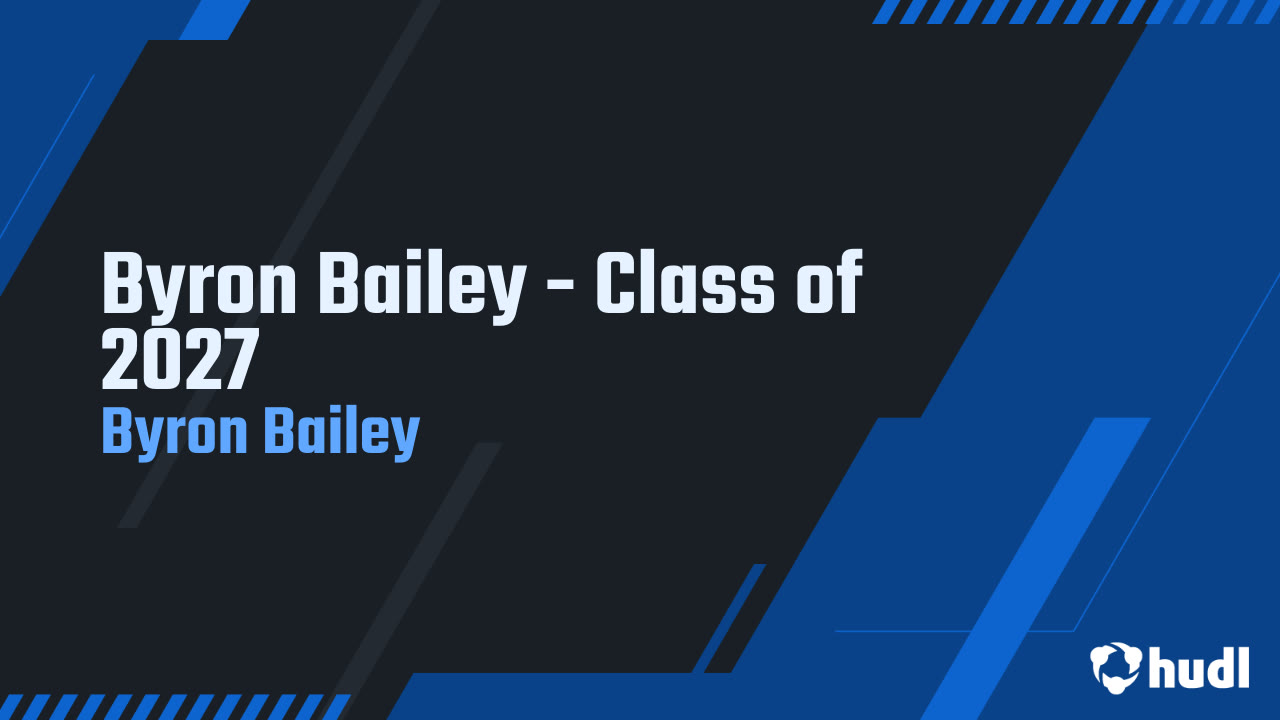 Byron Bailey - Class of 2027
Byron Bailey

hudl